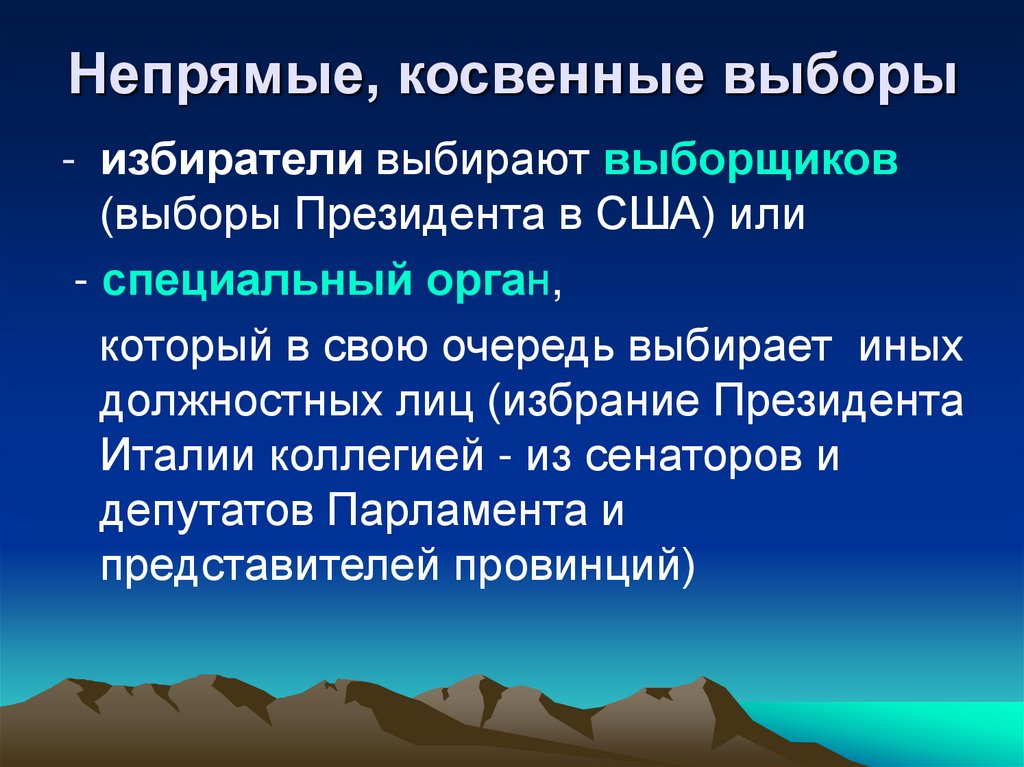 Непрямые, косвенные выборы

- избиратели выбирают выборщиков (выборы Президента в США) или

- специальный орган,

который в свою очередь выбирает иных должностных лиц (избрание Президента Италии коллегией - из сенаторов и депутатов Парламента и представителей провинций)